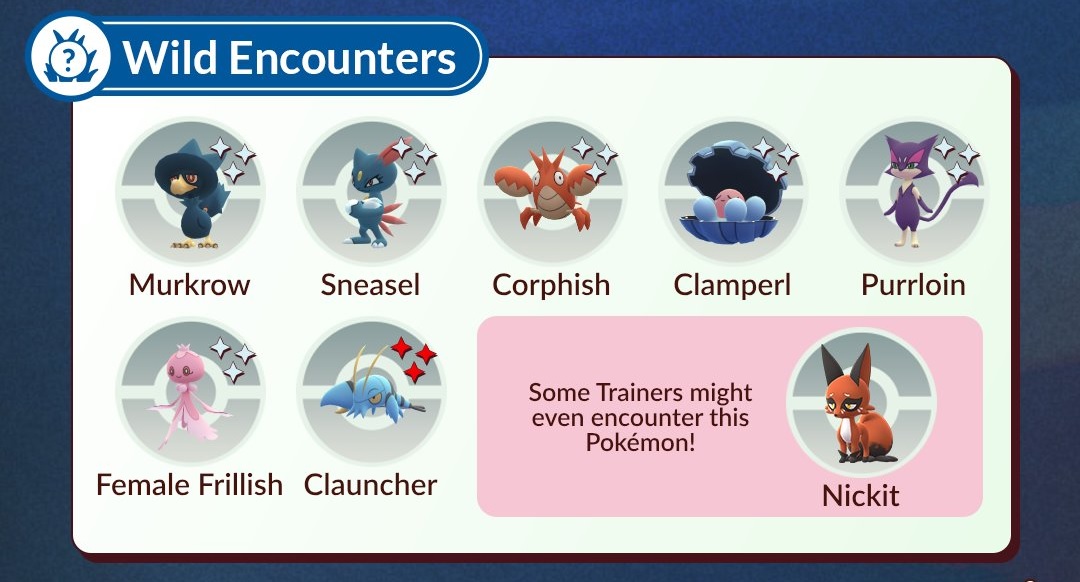 Wild Encounters

Murkrow

Sneasel

Corphish

Clamperl

Purrloin

Female Frillish

Clauncher

Some Trainers might even encounter this Pokémon!

Nickit